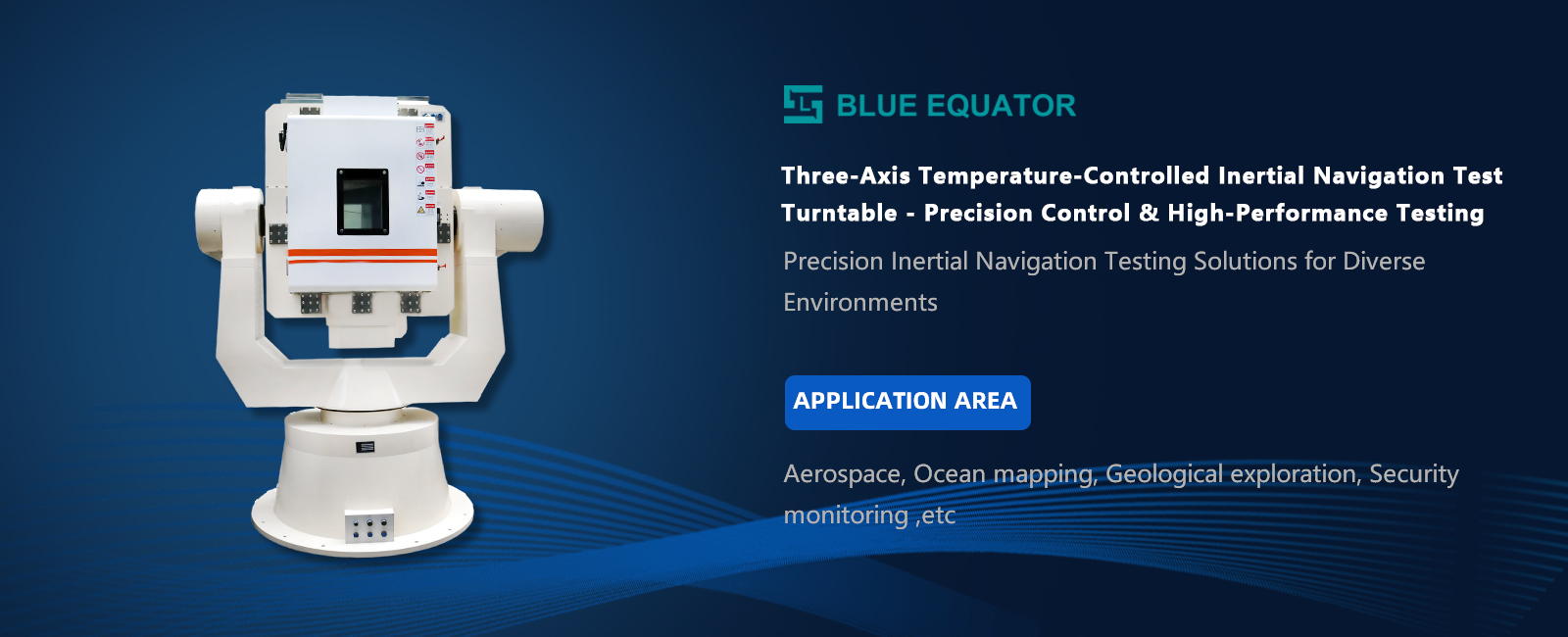 BLUE EQUATOR

Three-Axis Temperature-Controlled Inertial Navigation Test Turntable - Precision Control & High-Performance Testing

Precision Inertial Navigation Testing Solutions for Diverse Environments

APPLICATION AREA

Aerospace, Ocean mapping, Geological exploration, Security monitoring ,etc